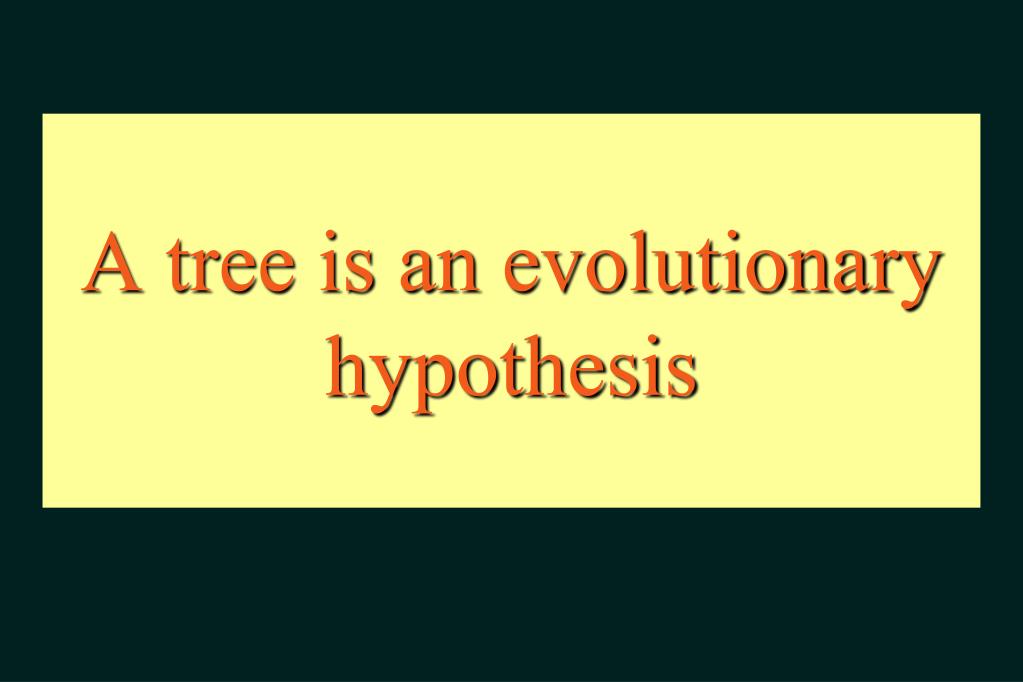 A tree is an evolutionary hypothesis